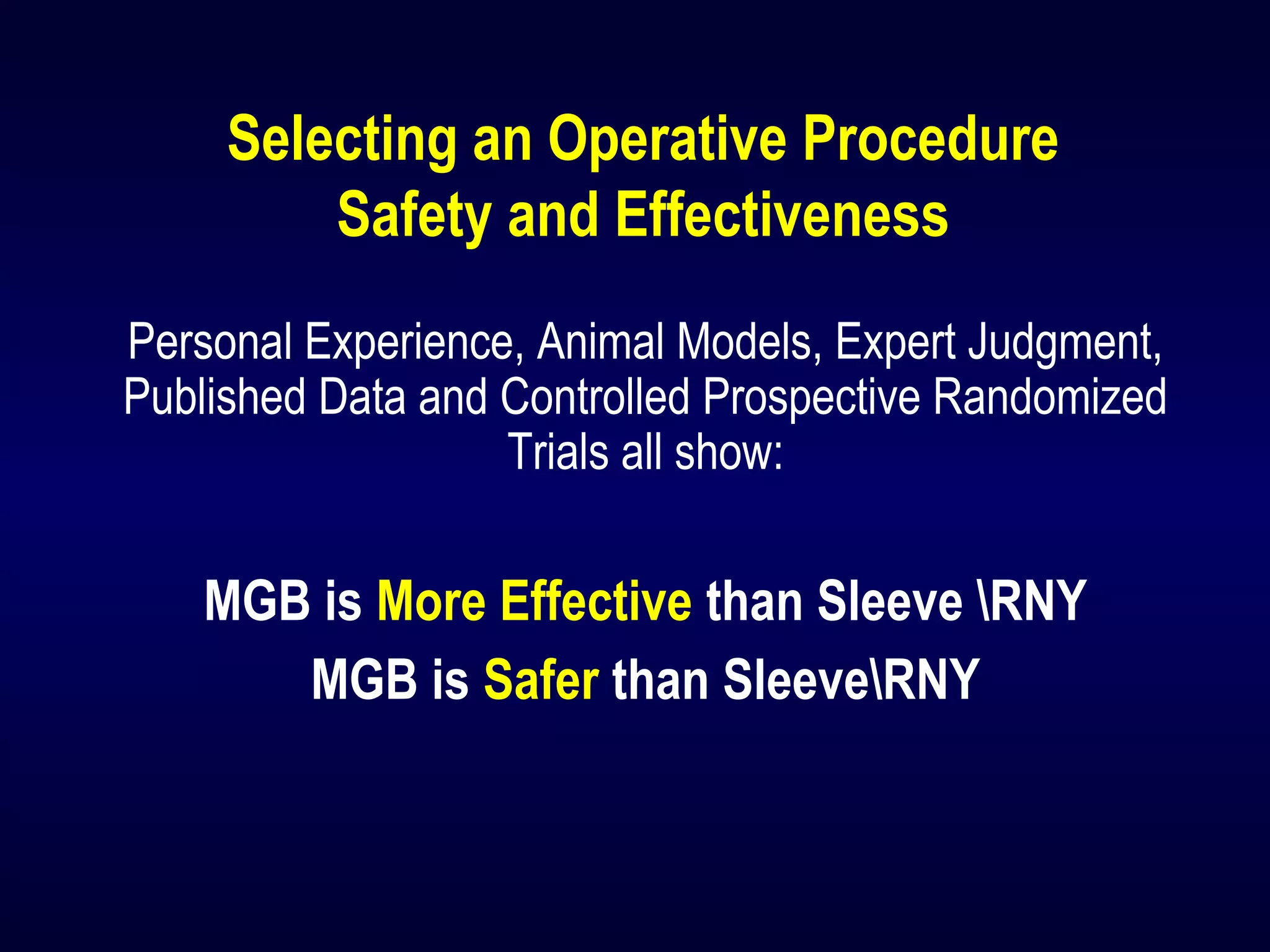 Selecting an Operative Procedure
Safety and Effectiveness

Personal Experience, Animal Models, Expert Judgment, Published Data and Controlled Prospective Randomized Trials all show:

MGB is More Effective than Sleeve \RNY

MGB is Safer than Sleeve\RNY